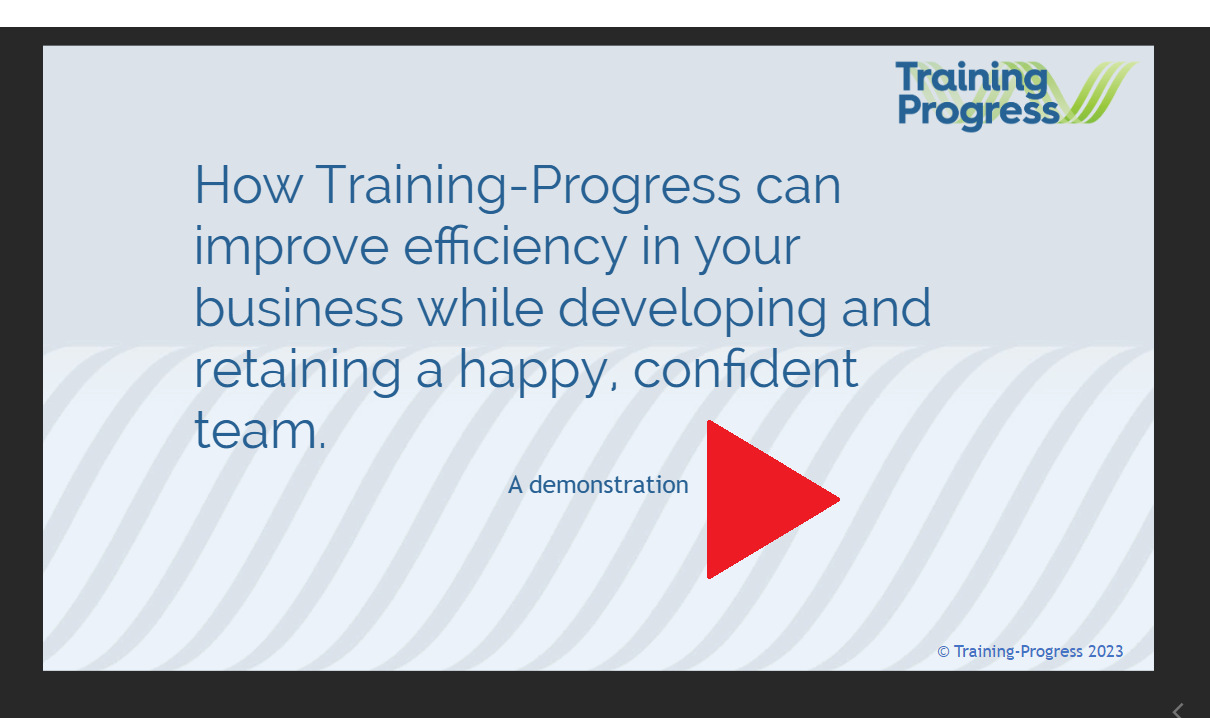 Training Progress

How Training-Progress can improve efficiency in your business while developing and retaining a happy, confident team.

A demonstration

© Training-Progress 2023